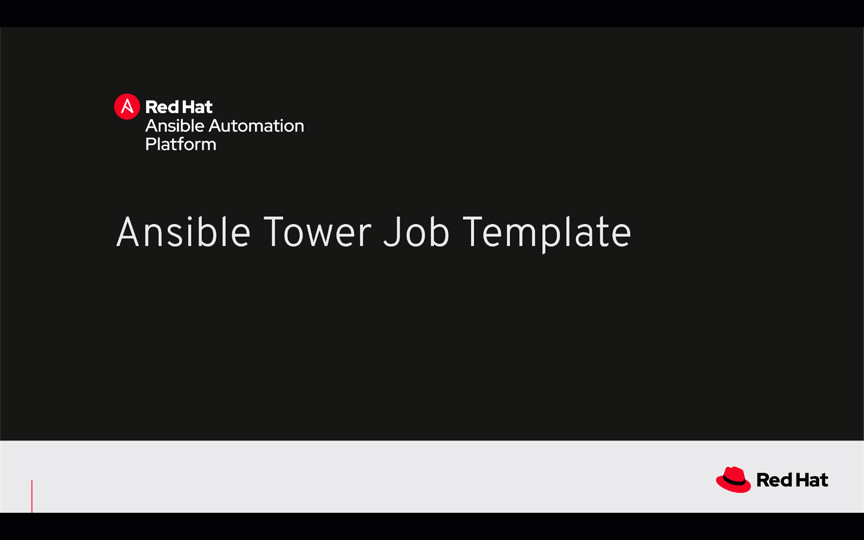 Red Hat
Ansible Automation
Platform

Ansible Tower Job Template

Red Hat